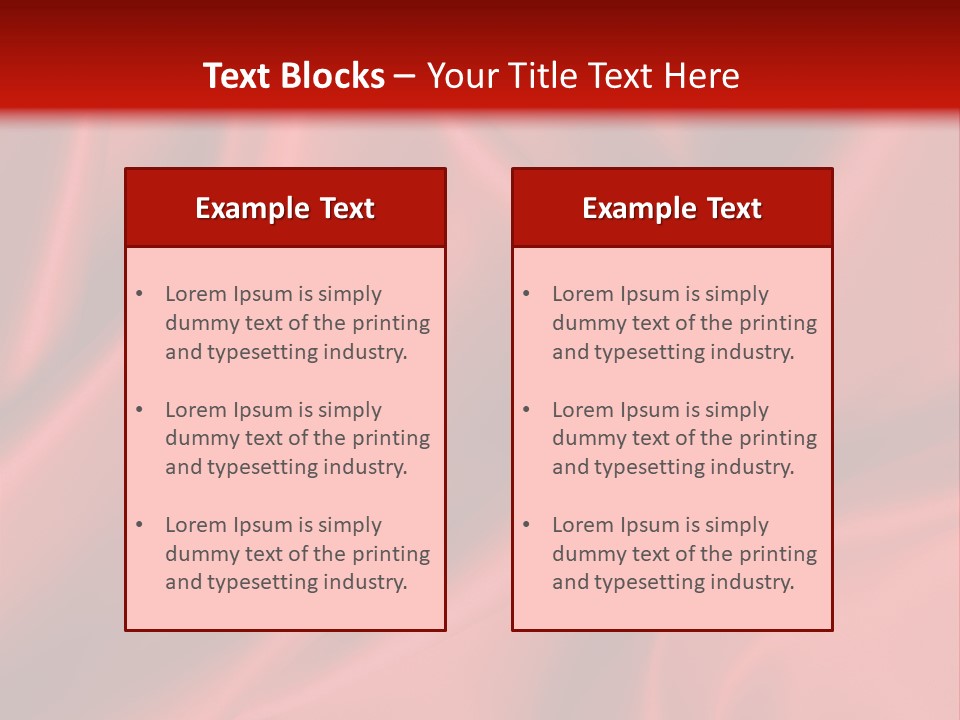 Text Blocks – Your Title Text Here

Example Text

• Lorem Ipsum is simply dummy text of the printing and typesetting industry.

• Lorem Ipsum is simply dummy text of the printing and typesetting industry.

• Lorem Ipsum is simply dummy text of the printing and typesetting industry.

Example Text

• Lorem Ipsum is simply dummy text of the printing and typesetting industry.

• Lorem Ipsum is simply dummy text of the printing and typesetting industry.

• Lorem Ipsum is simply dummy text of the printing and typesetting industry.